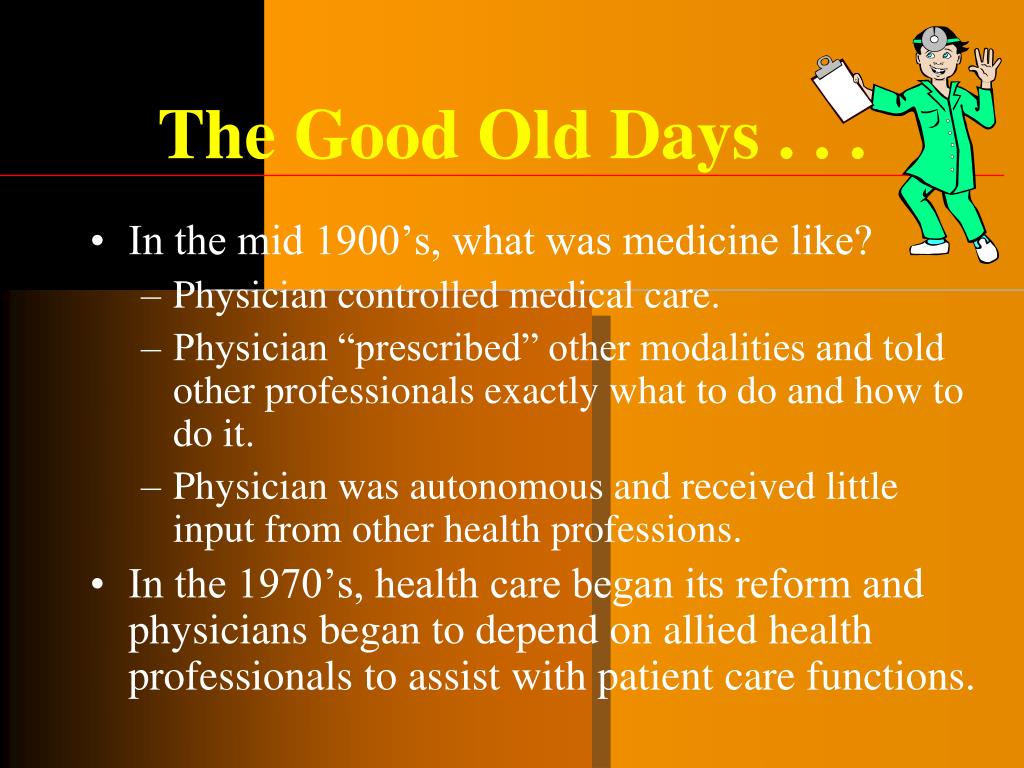 The Good Old Days . . .

• In the mid 1900’s, what was medicine like?
– Physician controlled medical care.
– Physician “prescribed” other modalities and told other professionals exactly what to do and how to do it.
– Physician was autonomous and received little input from other health professions.

• In the 1970’s, health care began its reform and physicians began to depend on allied health professionals to assist with patient care functions.